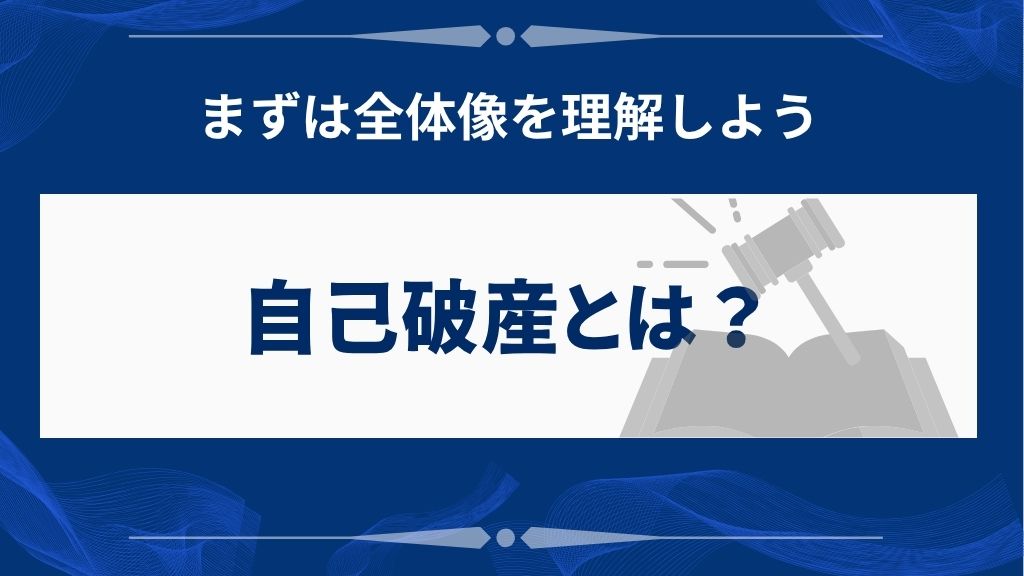 まずは全体像を理解しよう

自己破産とは？